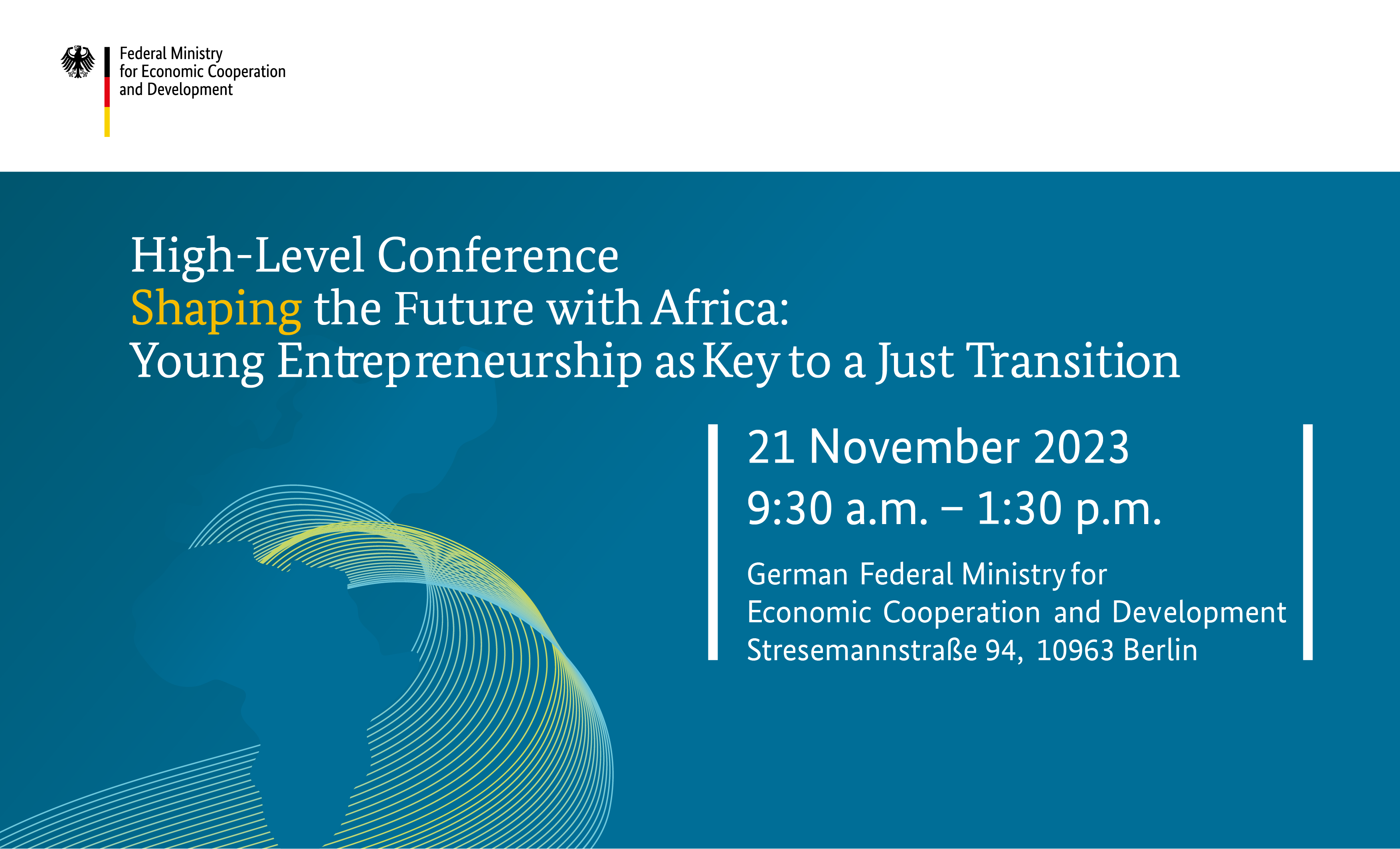 Federal Ministry
for Economic Cooperation
and Development

High-Level Conference
Shaping the Future with Africa:
Young Entrepreneurship as Key to a Just Transition

21 November 2023
9:30 a.m. – 1:30 p.m.

German Federal Ministry for
Economic Cooperation and Development
Stresemannstraße 94, 10963 Berlin